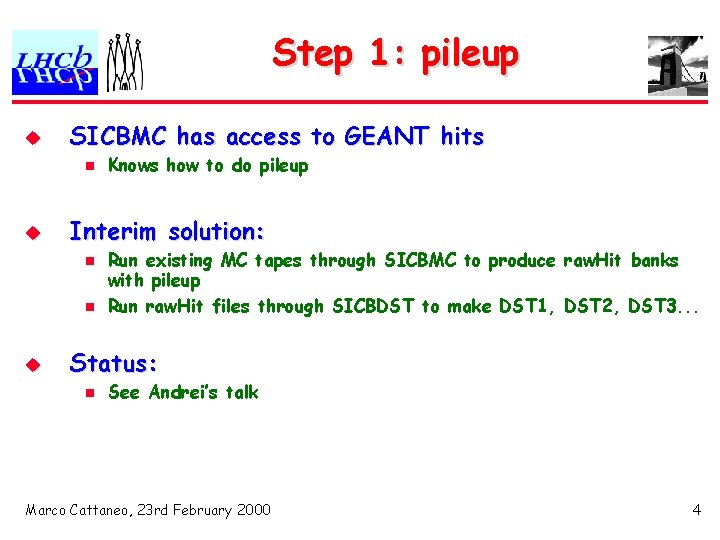 LHCb

Step 1: pileup

SICBMC has access to GEANT hits

Knows how to do pileup

Interim solution:

Run existing MC tapes through SICBMC to produce rawHit banks with pileup

Run rawHit files through SICBDST to make DST1, DST2, DST3...

Status:

See Andrei's talk

Marco Cattaneo, 23rd February 2000

4